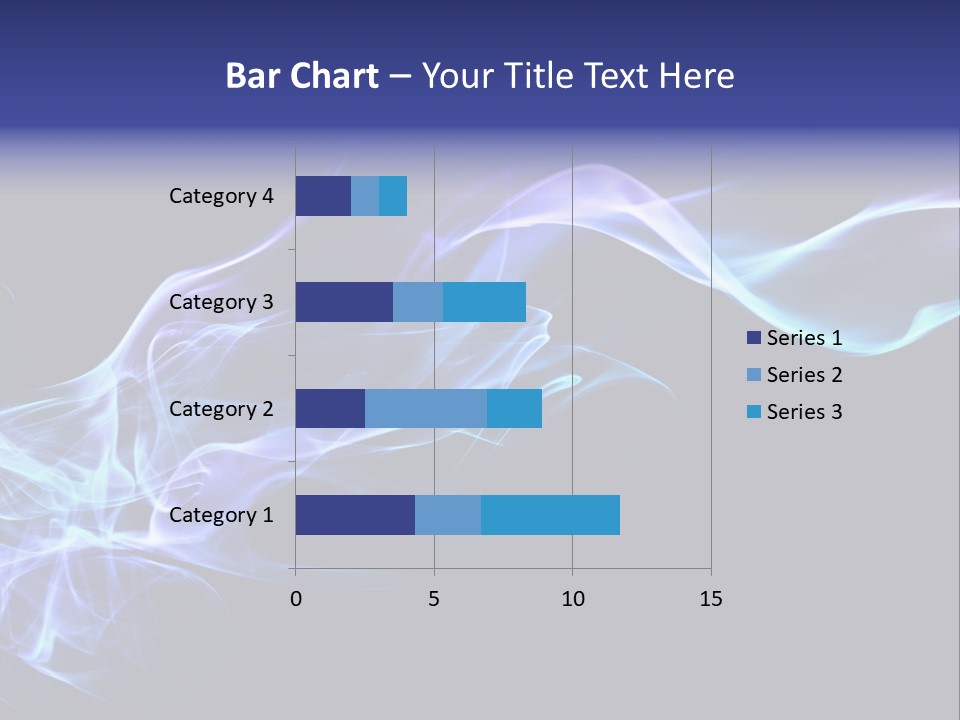 Bar Chart – Your Title Text Here

Category 4
Category 3
Category 2
Category 1

0
5
10
15

Series 1
Series 2
Series 3